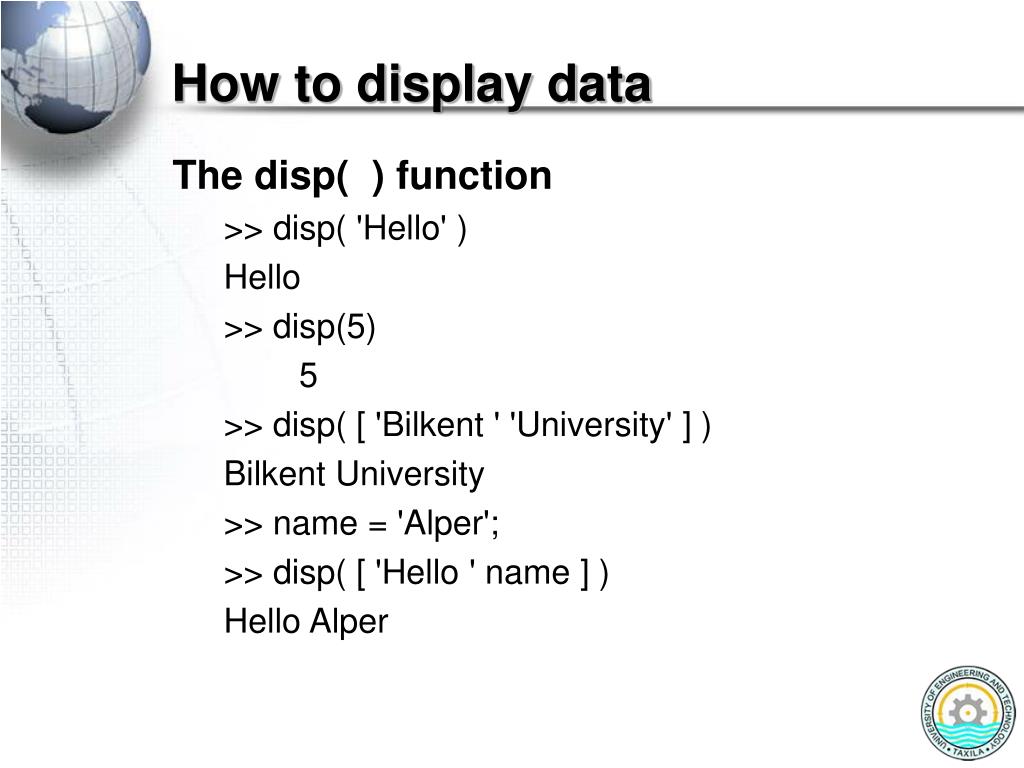 How to display data

The disp( ) function

>> disp( 'Hello' )

Hello

>> disp(5)

5

>> disp( [ 'Bilkent ' 'University' ] )

Bilkent University

>> name = 'Alper';

>> disp( [ 'Hello ' name ] )

Hello Alper

UNIVERSITY OF ENGINEERING AND TECHNOLOGY • TAXILA •